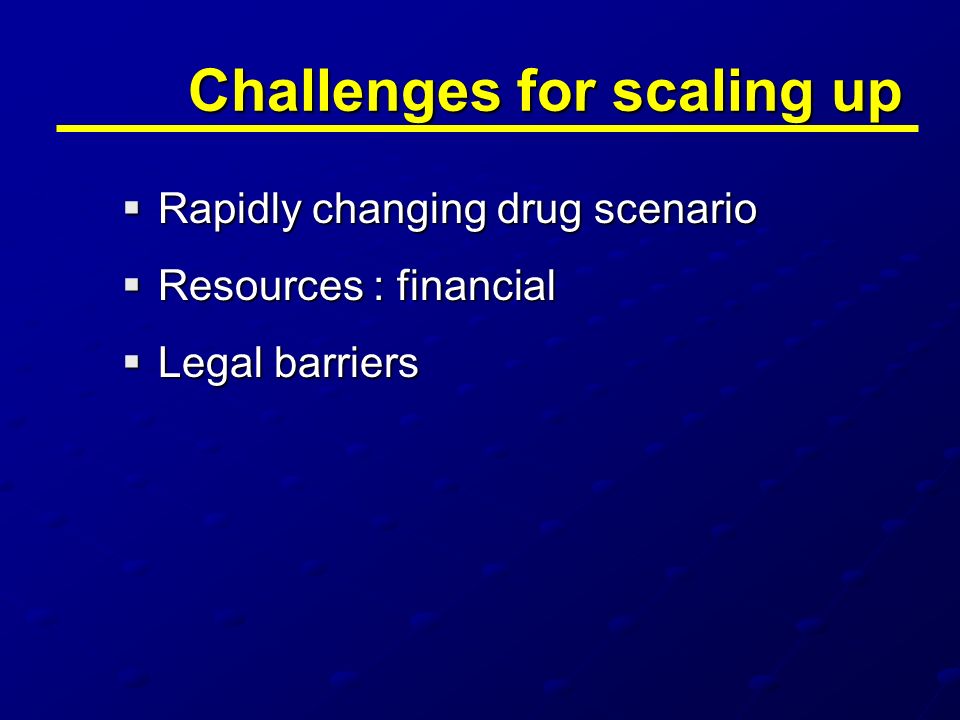 Challenges for scaling up

▪ Rapidly changing drug scenario

▪ Resources : financial

▪ Legal barriers